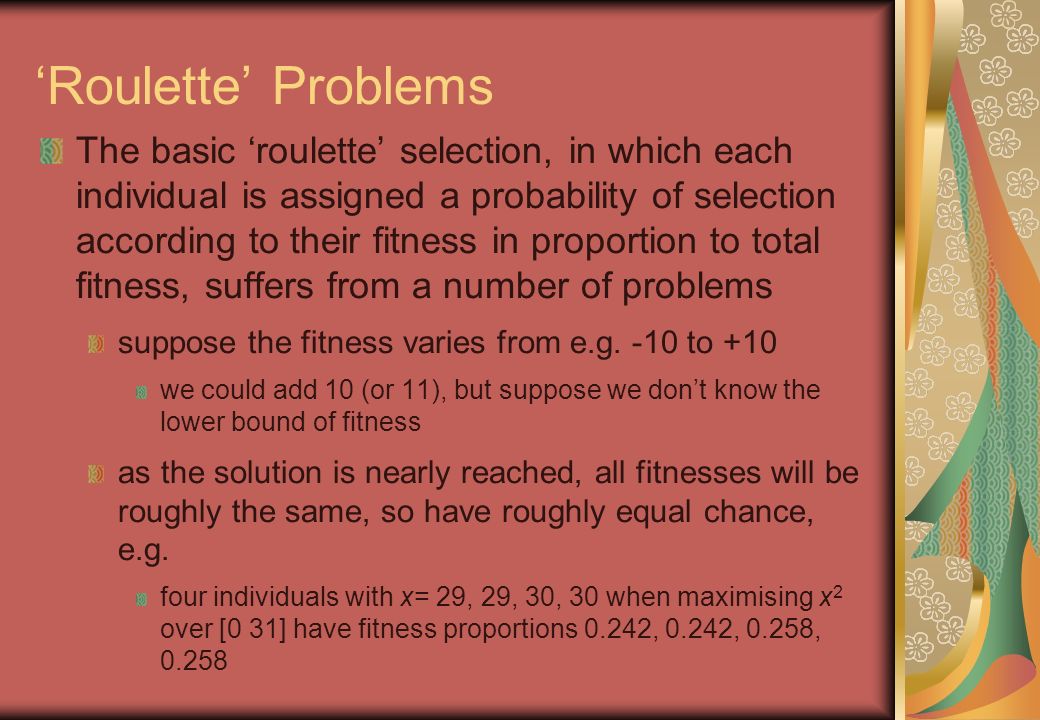 ‘Roulette’ Problems

The basic ‘roulette’ selection, in which each individual is assigned a probability of selection according to their fitness in proportion to total fitness, suffers from a number of problems

suppose the fitness varies from e.g. -10 to +10

we could add 10 (or 11), but suppose we don’t know the lower bound of fitness

as the solution is nearly reached, all fitnesses will be roughly the same, so have roughly equal chance, e.g.

four individuals with $x$= 29, 29, 30, 30 when maximising $x^2$ over [0 31] have fitness proportions 0.242, 0.242, 0.258, 0.258